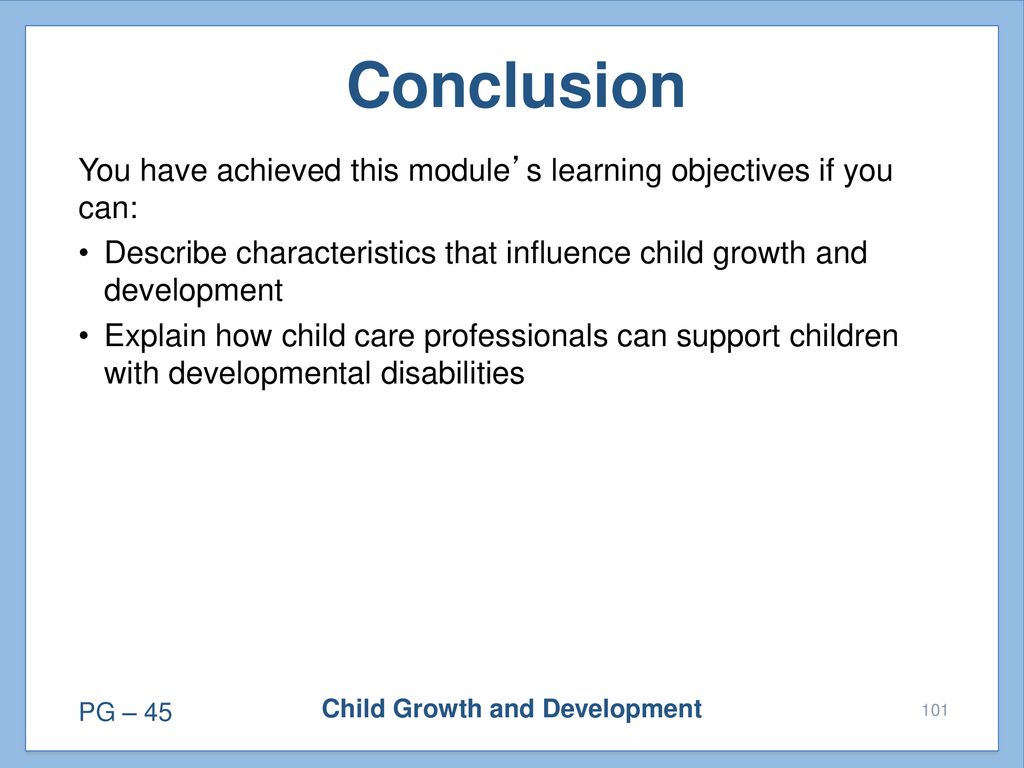 Conclusion

You have achieved this module’s learning objectives if you can:

• Describe characteristics that influence child growth and development
• Explain how child care professionals can support children with developmental disabilities

PG – 45

Child Growth and Development

101